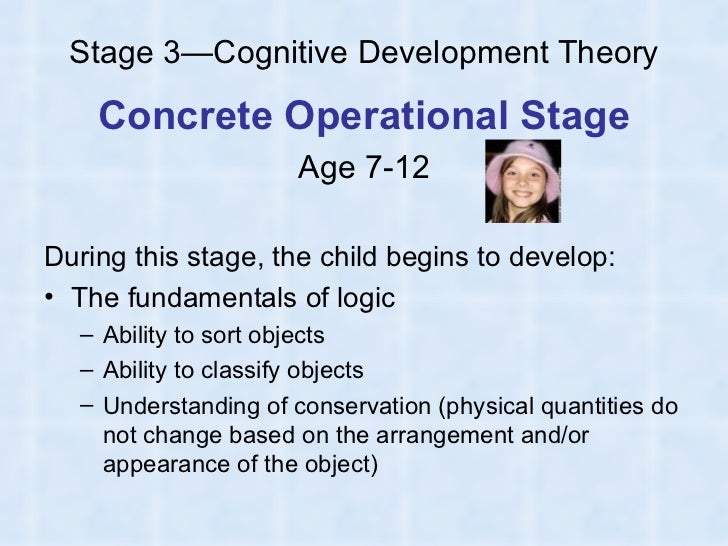 Stage 3—Cognitive Development Theory

Concrete Operational Stage

Age 7-12

During this stage, the child begins to develop:

• The fundamentals of logic
  – Ability to sort objects
  – Ability to classify objects
  – Understanding of conservation (physical quantities do not change based on the arrangement and/or appearance of the object)